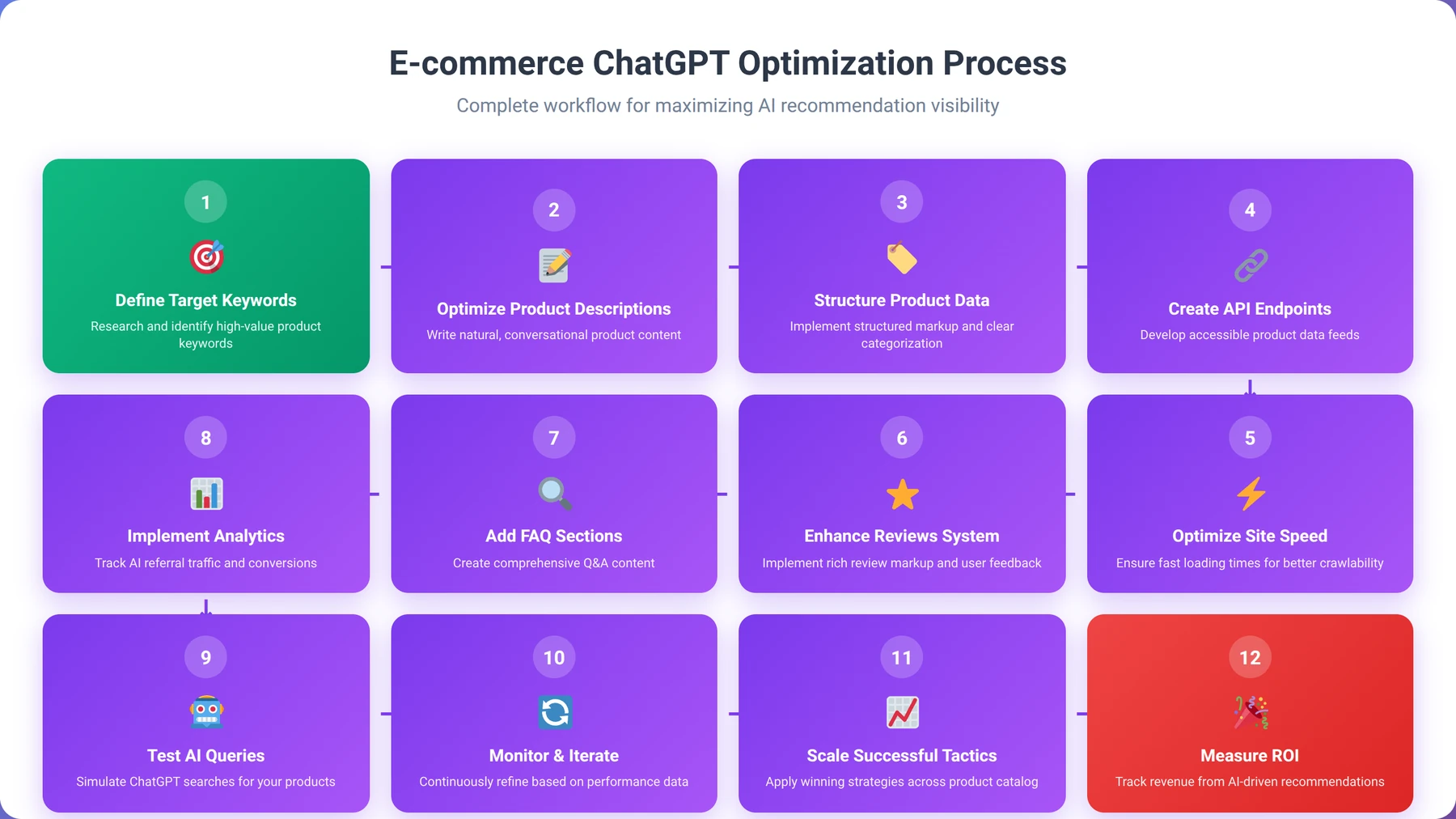 E-commerce ChatGPT Optimization Process

Complete workflow for maximizing AI recommendation visibility

1
Define Target Keywords
Research and identify high-value product keywords

2
Optimize Product Descriptions
Write natural, conversational product content

3
Structure Product Data
Implement structured markup and clear categorization

4
Create API Endpoints
Develop accessible product data feeds

8
Implement Analytics
Track AI referral traffic and conversions

7
Add FAQ Sections
Create comprehensive Q&A content

6
Enhance Reviews System
Implement rich review markup and user feedback

5
Optimize Site Speed
Ensure fast loading times for better crawlability

9
Test AI Queries
Simulate ChatGPT searches for your products

10
Monitor & Iterate
Continuously refine based on performance data

11
Scale Successful Tactics
Apply winning strategies across product catalog

12
Measure ROI
Track revenue from AI-driven recommendations